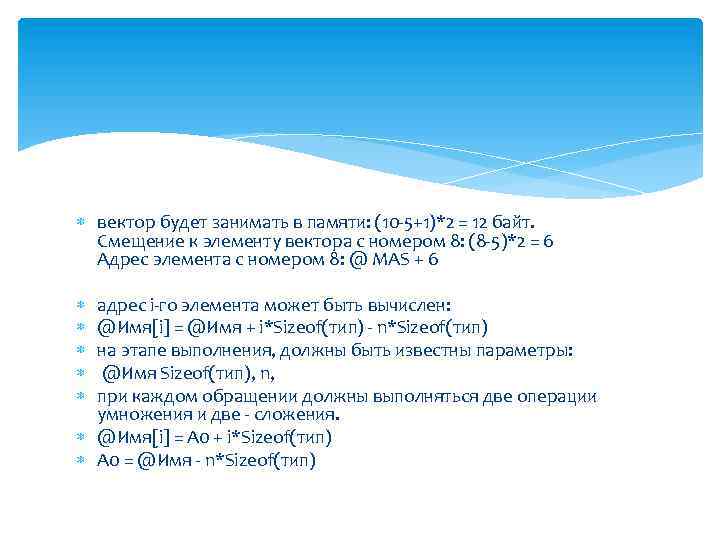 вектор будет занимать в памяти: (10-5+1)*2 = 12 байт. Смещение к элементу вектора с номером 8: (8-5)*2 = 6 Адрес элемента с номером 8: @ MAS + 6

адрес i-го элемента может быть вычислен:
@Имя[i] = @Имя + i*Sizeof(тип) - n*Sizeof(тип)
на этапе выполнения, должны быть известны параметры:
@Имя Sizeof(тип), n,
при каждом обращении должны выполняться две операции умножения и две - сложения.
@Имя[i] = A0 + i*Sizeof(тип)
A0 = @Имя - n*Sizeof(тип)